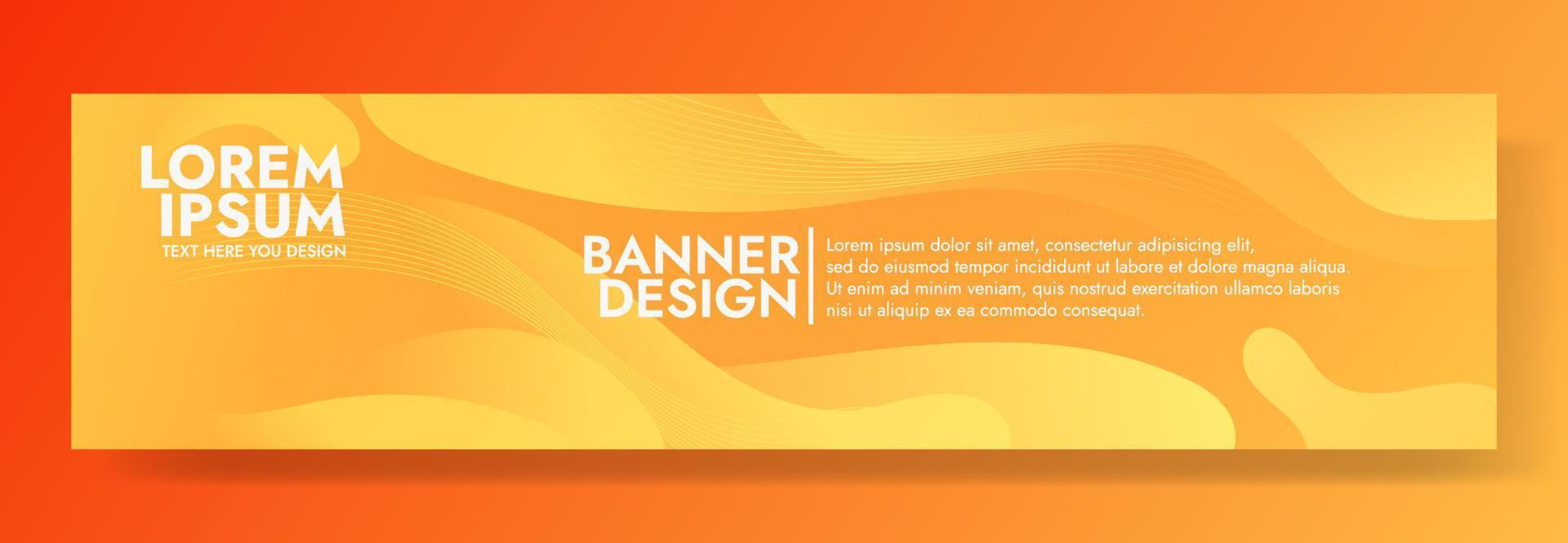 LOREM IPSUM
TEXT HERE YOU DESIGN

BANNER DESIGN

Lorem ipsum dolor sit amet, consectetur adipisicing elit, sed do eiusmod tempor incididunt ut labore et dolore magna aliqua. Ut enim ad minim veniam, quis nostrud exercitation ullamco laboris nisi ut aliquip ex ea commodo consequat.